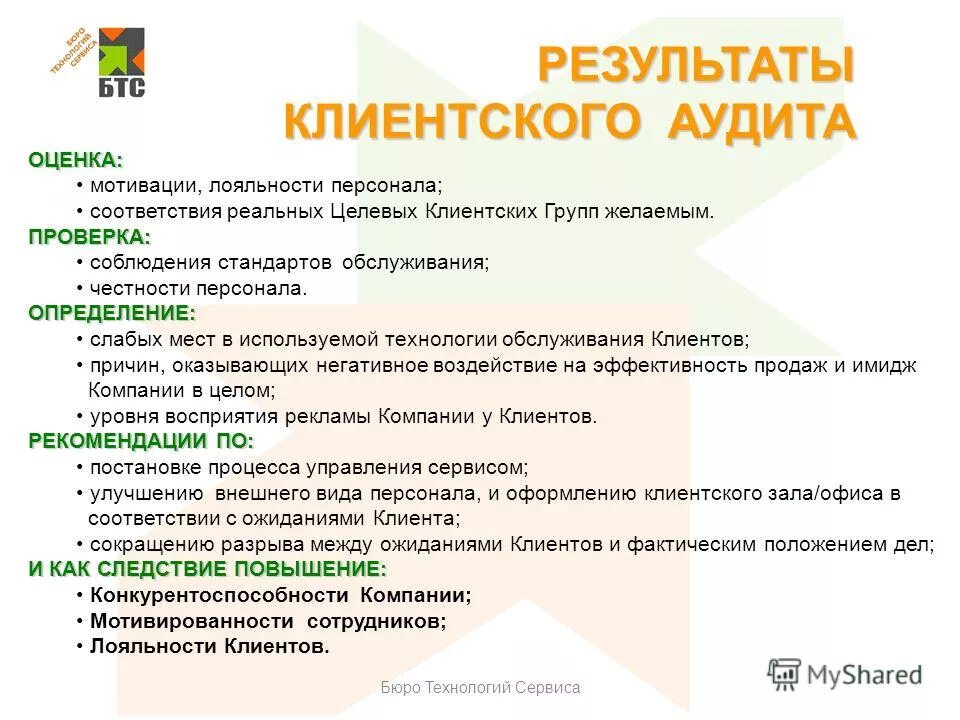 БЮРО ТЕХНОЛОГИЙ СЕРВИСА
БТС

РЕЗУЛЬТАТЫ КЛИЕНТСКОГО АУДИТА

ОЦЕНКА:
• мотивации, лояльности персонала;
• соответствия реальных Целевых Клиентских Групп желаемым.
ПРОВЕРКА:
• соблюдения стандартов обслуживания;
• честности персонала.
ОПРЕДЕЛЕНИЕ:
• слабых мест в используемой технологии обслуживания Клиентов;
• причин, оказывающих негативное воздействие на эффективность продаж и имидж Компании в целом;
• уровня восприятия рекламы Компании у Клиентов.
РЕКОМЕНДАЦИИ ПО:
• постановке процесса управления сервисом;
• улучшению внешнего вида персонала, и оформлению клиентского зала/офиса в соответствии с ожиданиями Клиента;
• сокращению разрыва между ожиданиями Клиентов и фактическим положением дел;
И КАК СЛЕДСТВИЕ ПОВЫШЕНИЕ:
• Конкурентоспособности Компании;
• Мотивированности сотрудников;
• Лояльности Клиентов.

Бюро Технологий Сервиса

MyShared